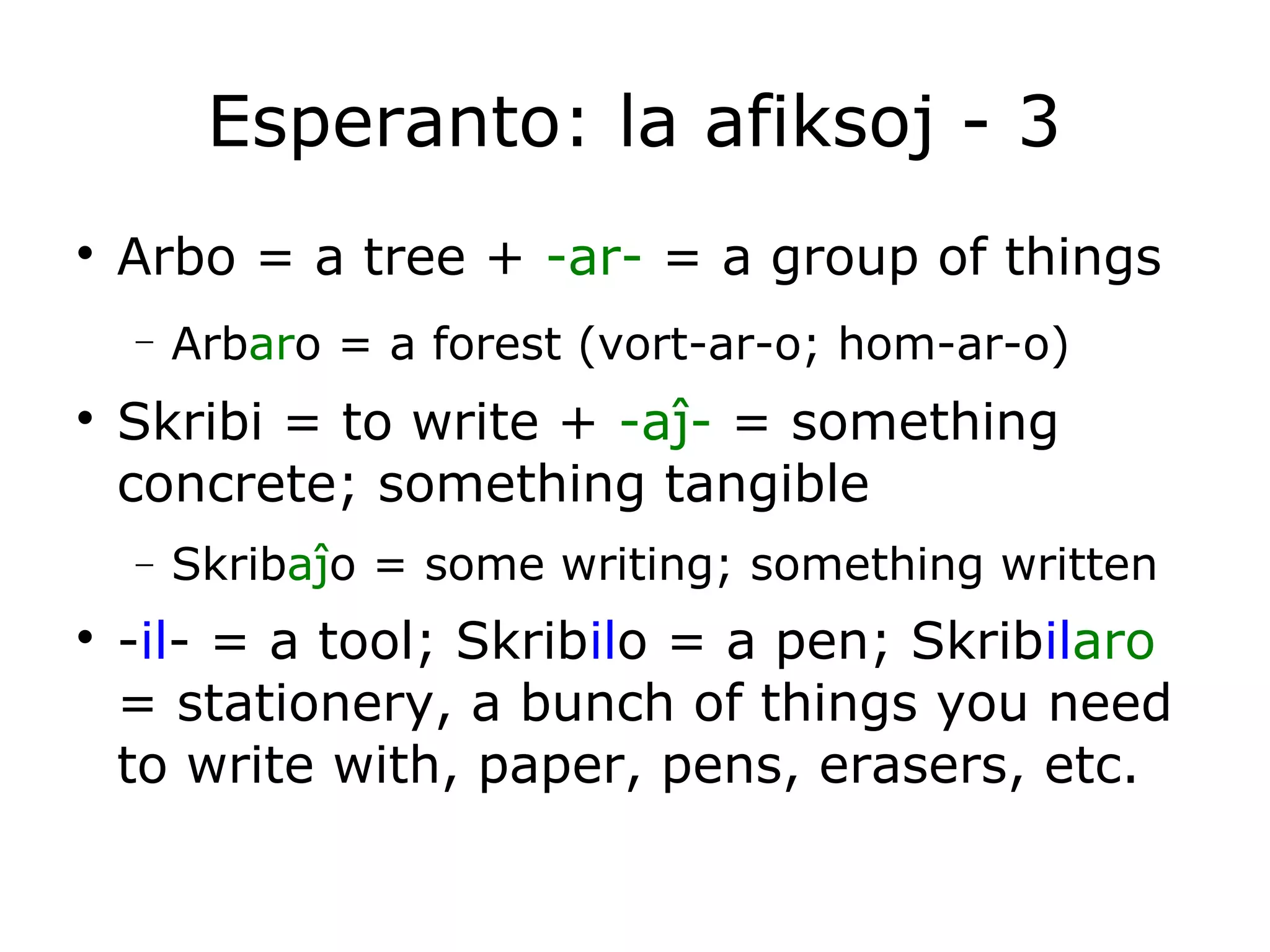 Esperanto: la afiksoj - 3

• Arbo = a tree + -ar- = a group of things

– Arbaro = a forest (vort-ar-o; hom-ar-o)

• Skribi = to write + -aĵ- = something concrete; something tangible

– Skribaĵo = some writing; something written

• -il- = a tool; Skribilo = a pen; Skribilaro = stationery, a bunch of things you need to write with, paper, pens, erasers, etc.